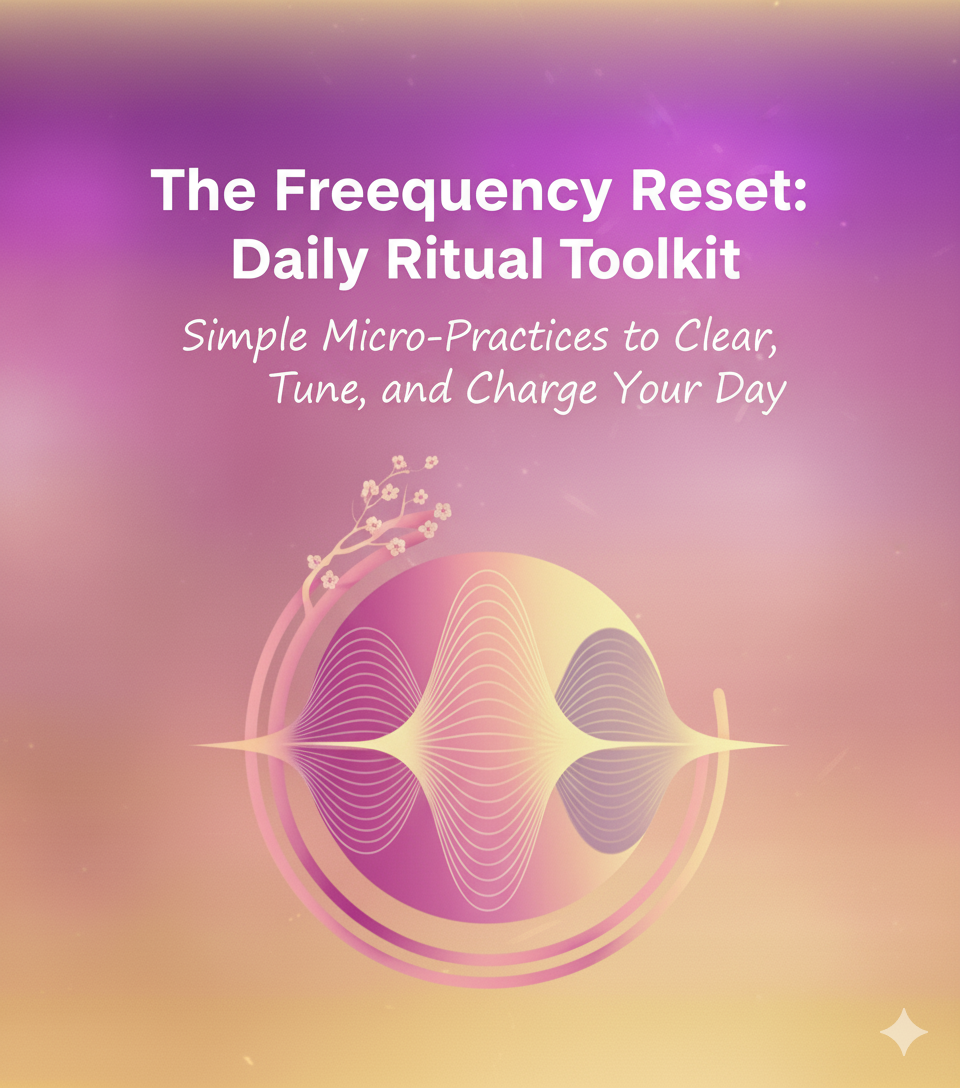 The Freequency Reset: Daily Ritual Toolkit

Simple Micro-Practices to Clear, Tune, and Charge Your Day